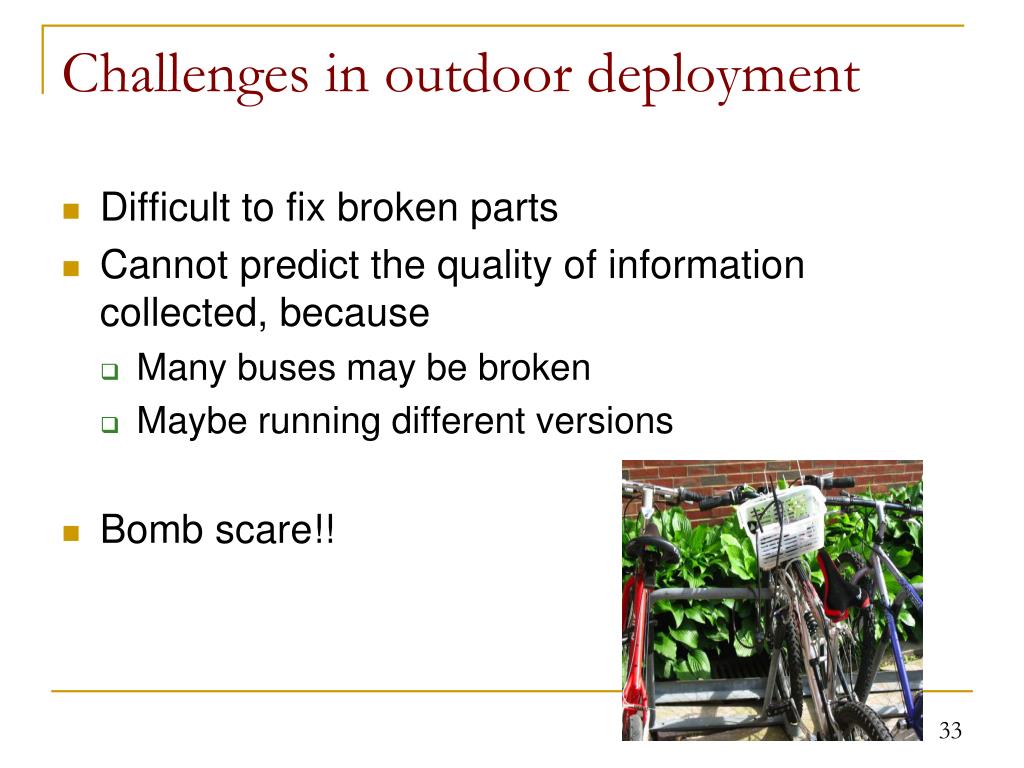 Challenges in outdoor deployment

- Difficult to fix broken parts
- Cannot predict the quality of information collected, because
  - Many buses may be broken
  - Maybe running different versions

- Bomb scare!!

33